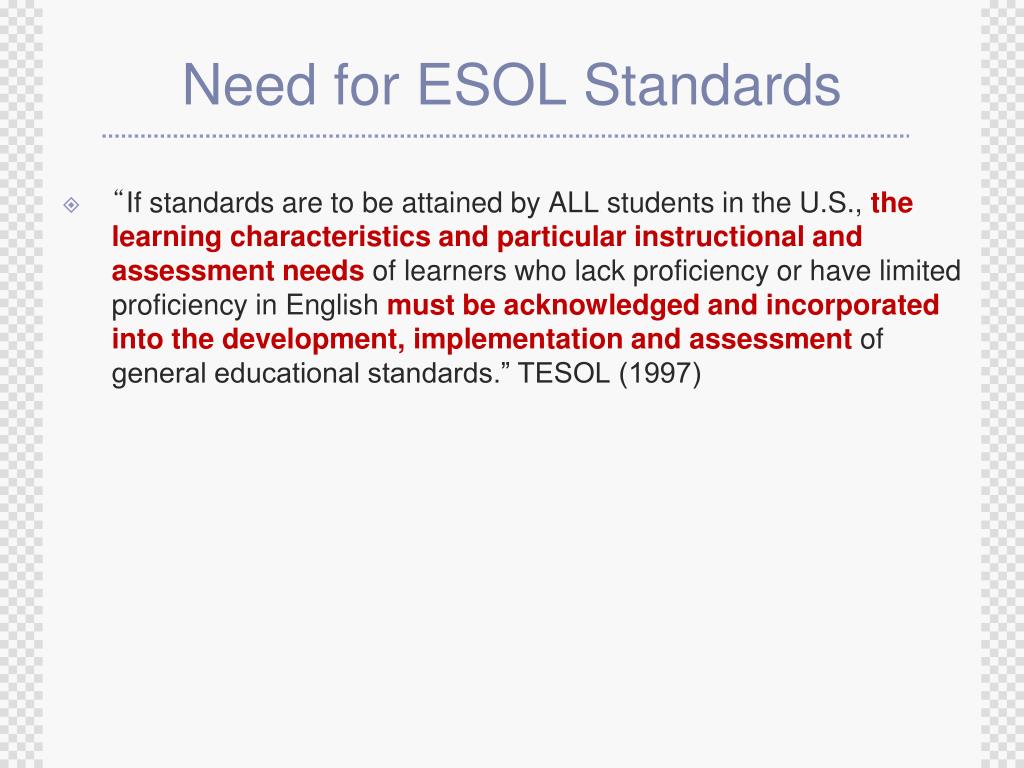 Need for ESOL Standards

“If standards are to be attained by ALL students in the U.S., the learning characteristics and particular instructional and assessment needs of learners who lack proficiency or have limited proficiency in English must be acknowledged and incorporated into the development, implementation and assessment of general educational standards.” TESOL (1997)